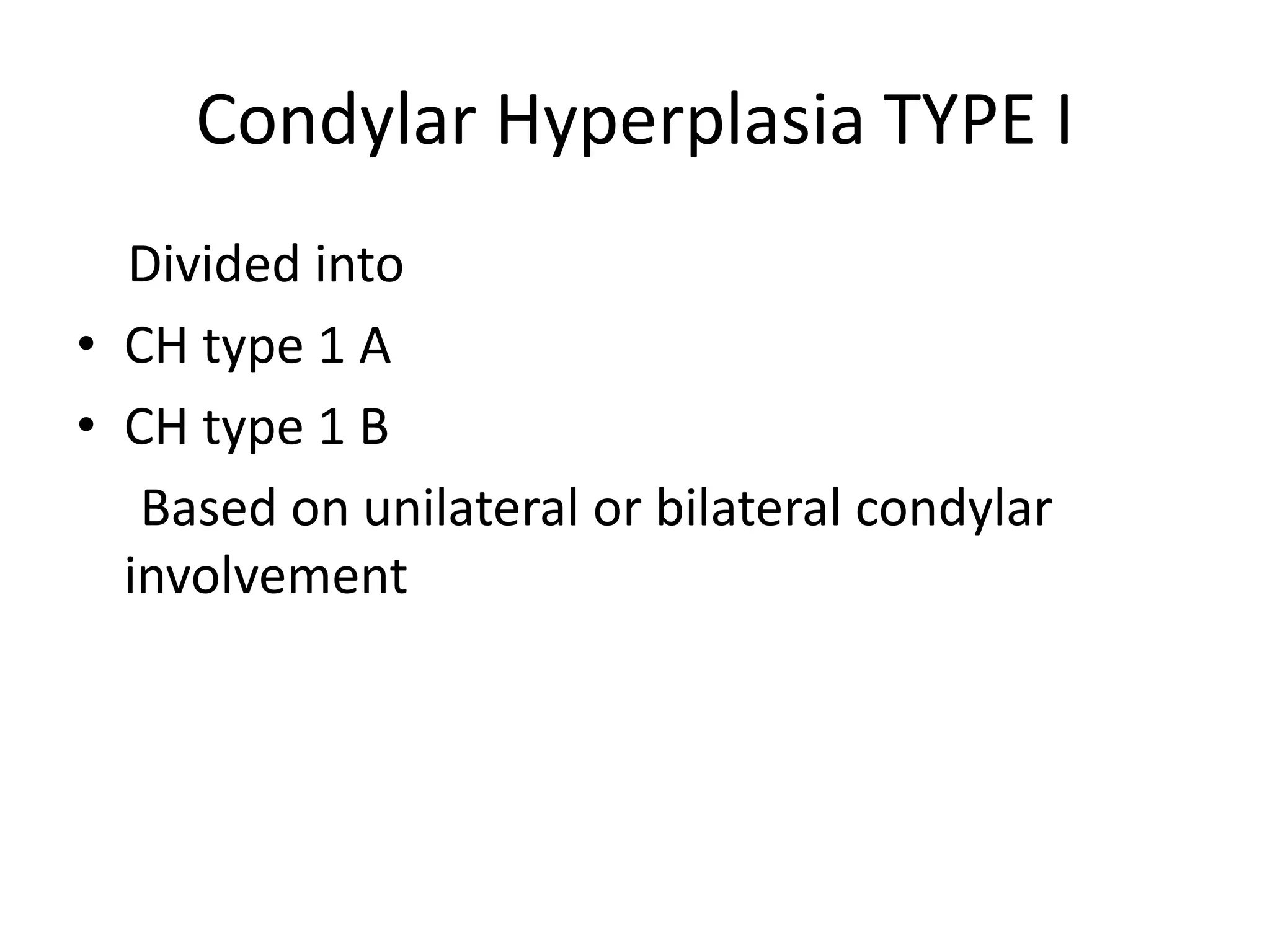 Condylar Hyperplasia TYPE I

Divided into

• CH type 1 A
• CH type 1 B

Based on unilateral or bilateral condylar involvement